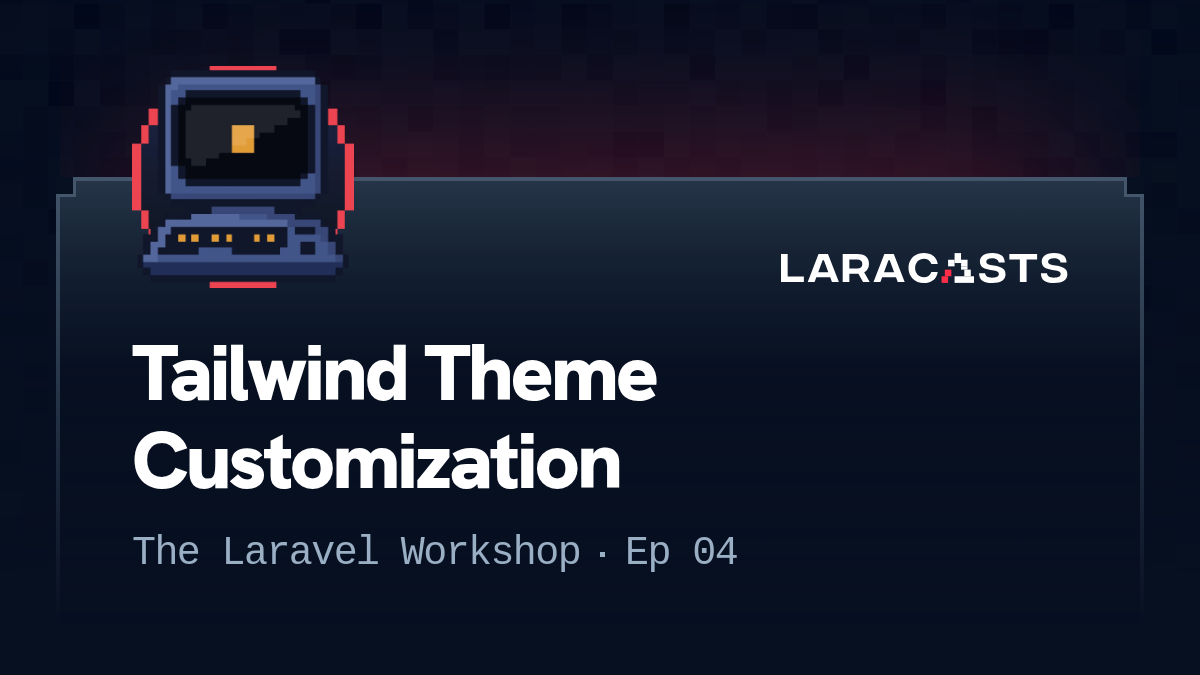 LARACASTS

Tailwind Theme Customization

The Laravel Workshop · Ep 04